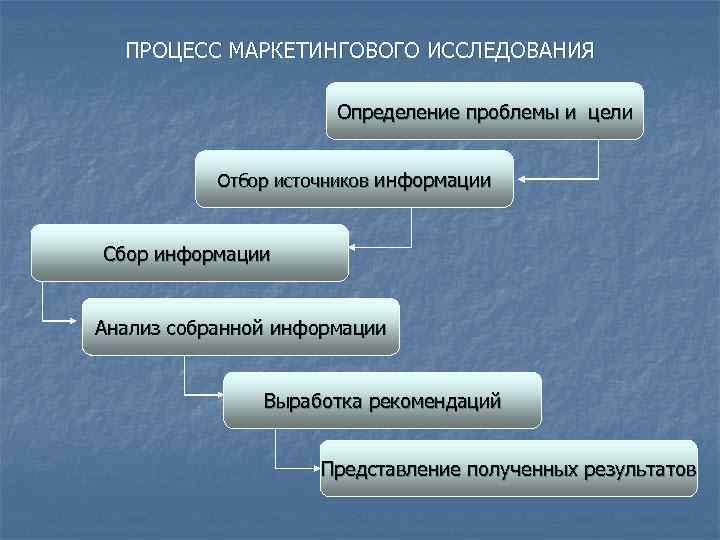 ПРОЦЕСС МАРКЕТИНГОВОГО ИССЛЕДОВАНИЯ

Определение проблемы и цели

Отбор источников информации

Сбор информации

Анализ собранной информации

Выработка рекомендаций

Представление полученных результатов